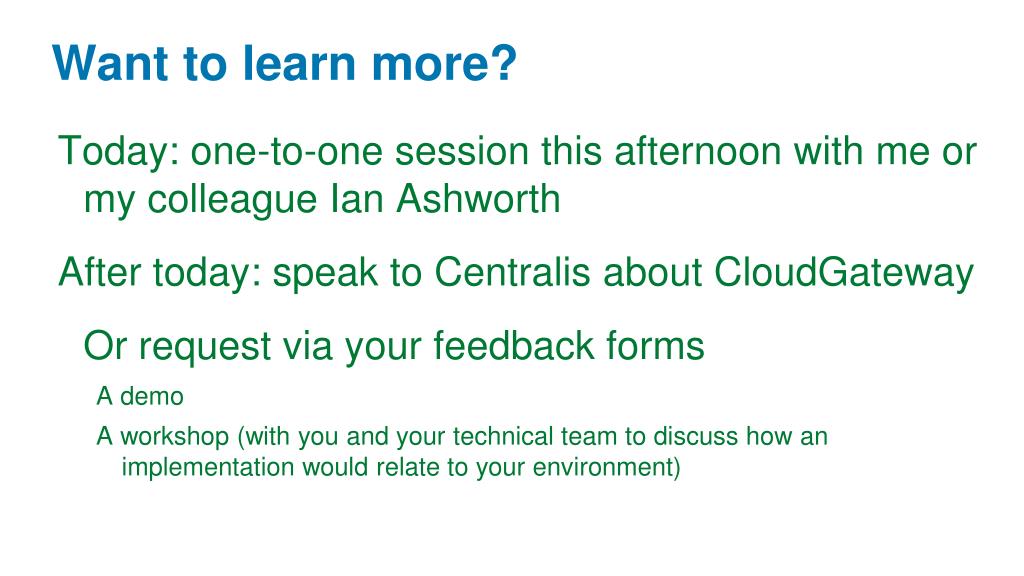 Want to learn more?

Today: one-to-one session this afternoon with me or my colleague Ian Ashworth

After today: speak to Centralis about CloudGateway

Or request via your feedback forms

A demo

A workshop (with you and your technical team to discuss how an implementation would relate to your environment)